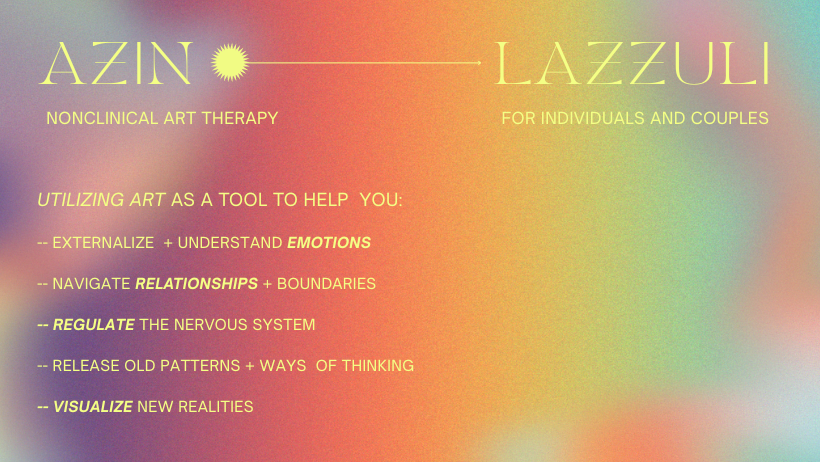 AZIN LAZZULI

NONCLINICAL ART THERAPY

FOR INDIVIDUALS AND COUPLES

UTILIZING ART AS A TOOL TO HELP YOU:

-- EXTERNALIZE + UNDERSTAND EMOTIONS

-- NAVIGATE RELATIONSHIPS + BOUNDARIES

-- REGULATE THE NERVOUS SYSTEM

-- RELEASE OLD PATTERNS + WAYS OF THINKING

-- VISUALIZE NEW REALITIES